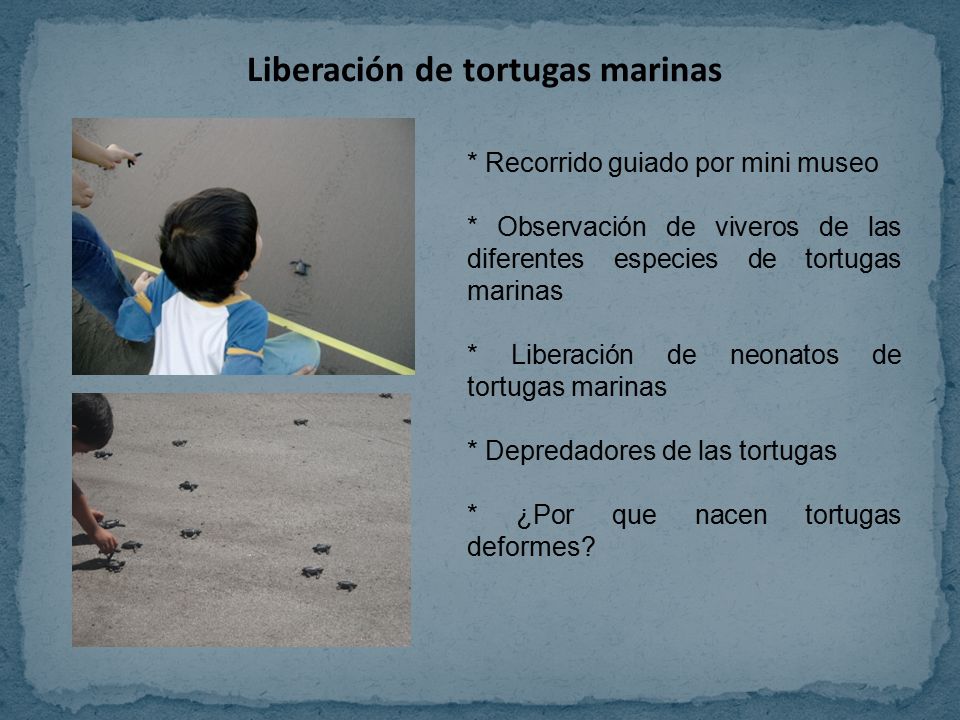 Liberación de tortugas marinas

* Recorrido guiado por mini museo

* Observación de viveros de las diferentes especies de tortugas marinas

* Liberación de neonatos de tortugas marinas

* Depredadores de las tortugas

* ¿Por que nacen tortugas deformes?